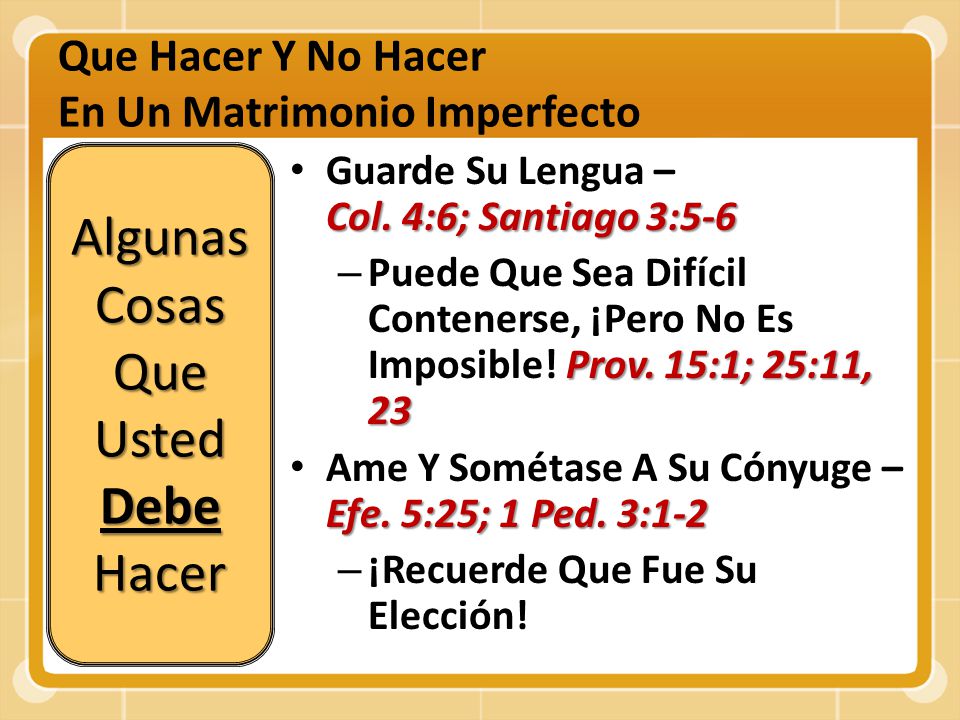 Que Hacer Y No Hacer
En Un Matrimonio Imperfecto

Algunas Cosas Que Usted Debe Hacer

• Guarde Su Lengua – Col. 4:6; Santiago 3:5-6
– Puede Que Sea Difícil Contenerse, ¡Pero No Es Imposible! Prov. 15:1; 25:11, 23
• Ame Y Sométase A Su Cónyuge – Efe. 5:25; 1 Ped. 3:1-2
– ¡Recuerde Que Fue Su Elección!